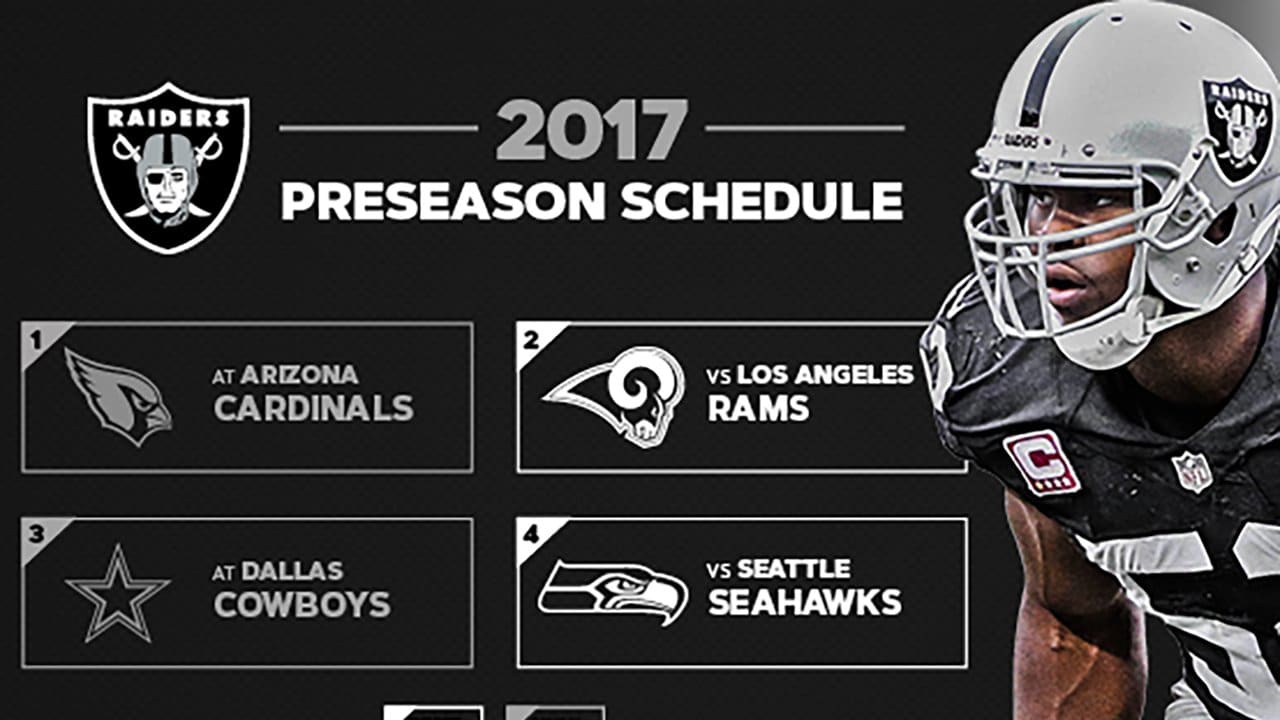 RAIDERS

2017
PRESEASON SCHEDULE

1
AT ARIZONA
CARDINALS

2
VS LOS ANGELES
RAMS

3
AT DALLAS
COWBOYS

4
VS SEATTLE
SEAHAWKS

RAIDERS

RAIDERS

C